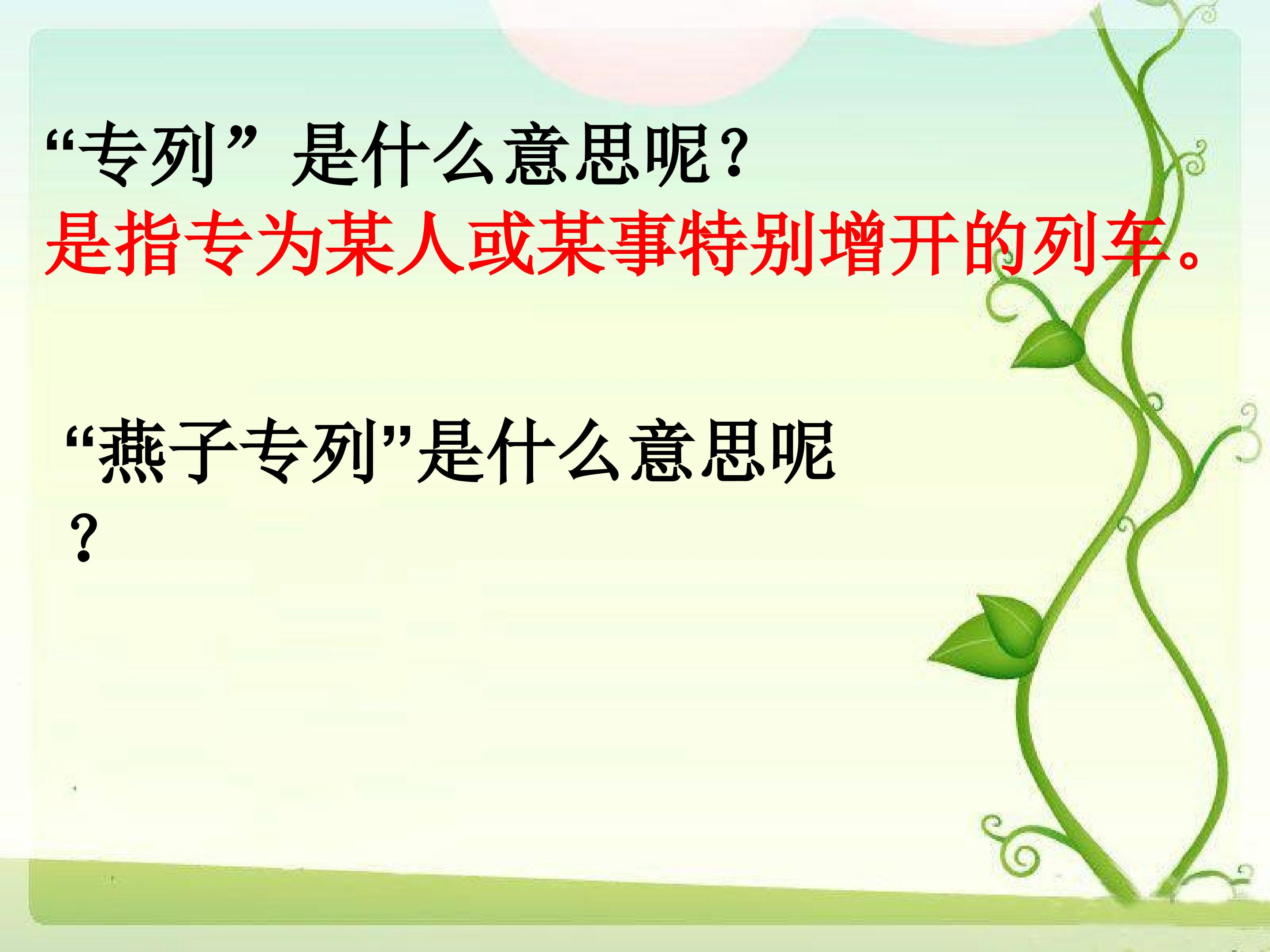 “专列”是什么意思呢？
是指专为某人或某事特别增开的列车。

“燕子专列”是什么意思呢？